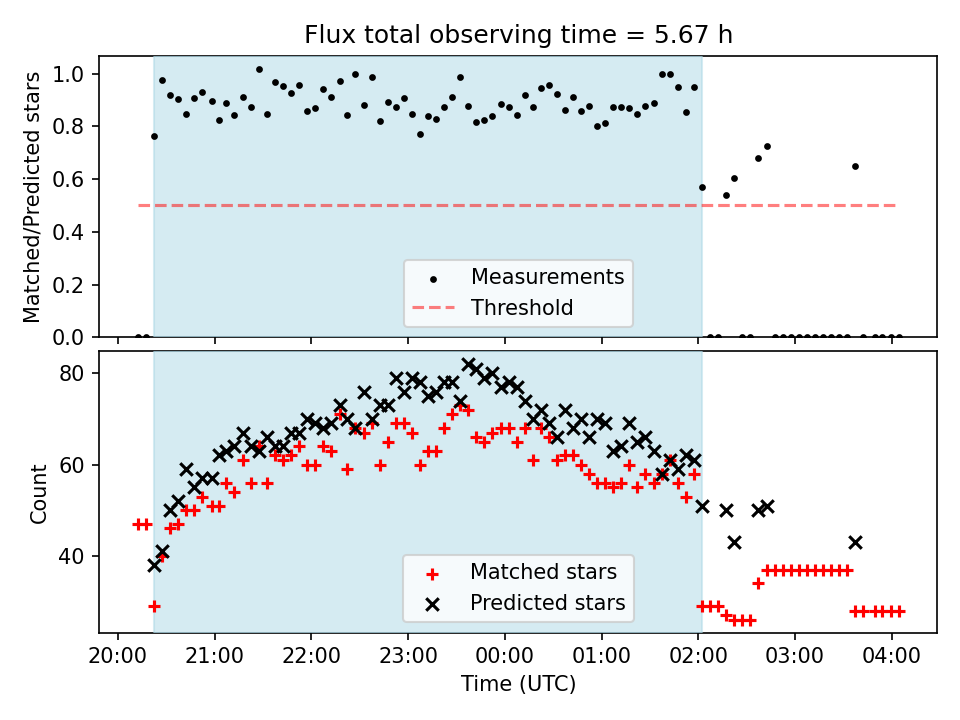 Flux total observing time = 5.67 h

Matched/Predicted stars

1.0
0.8
0.6
0.4
0.2
0.0

Measurements
Threshold

Count

80
60
40

Matched stars
Predicted stars

20:00
21:00
22:00
23:00
00:00
01:00
02:00
03:00
04:00

Time (UTC)